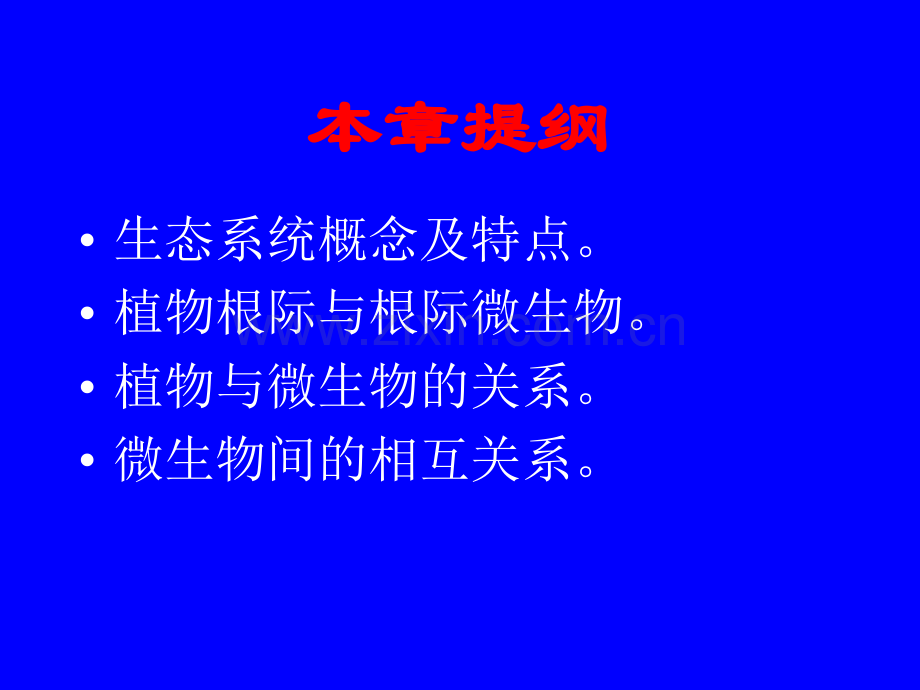 本章提纲

• 生态系统概念及特点。

• 植物根际与根际微生物。

• 植物与微生物的关系。

• 微生物间的相互关系。

www.zixin.com.cn